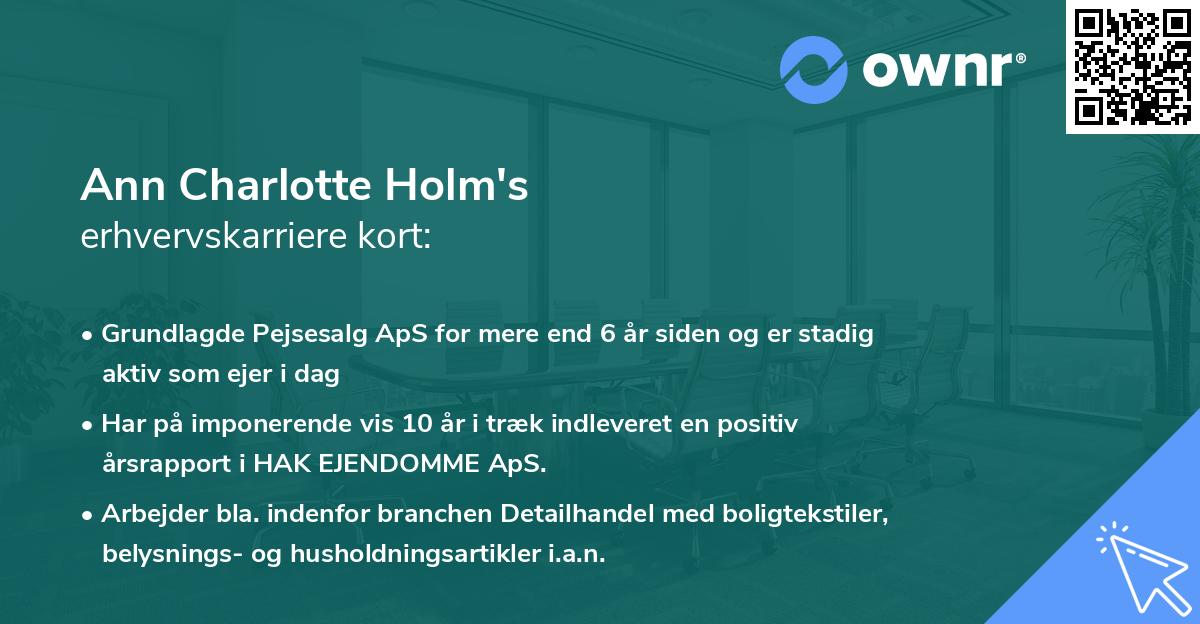 ownr®

Ann Charlotte Holm's
erhvervskarriere kort:

• Grundlagde Pejsesalg ApS for mere end 6 år siden og er stadig aktiv som ejer i dag

• Har på imponerende vis 10 år i træk indleveret en positiv årsrapport i HAK EJENDOMME ApS.

• Arbejder bla. indenfor branchen Detailhandel med boligtekstiler, belysnings- og husholdningsartikler i.a.n.